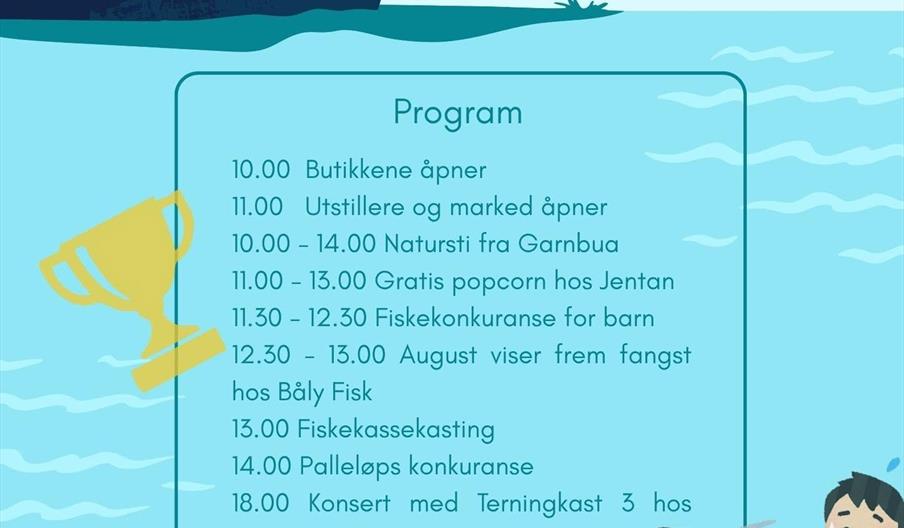 Program

10.00 Butikkene åpner
11.00 Utstillere og marked åpner
10.00 - 14.00 Natursti fra Garnbua
11.00 - 13.00 Gratis popcorn hos Jentan
11.30 - 12.30 Fiskekonkuranse for barn
12.30 - 13.00 August viser frem fangst hos Båly Fisk
13.00 Fiskekassekasting
14.00 Palleløps konkuranse
18.00 Konsert med Terningkast 3 hos